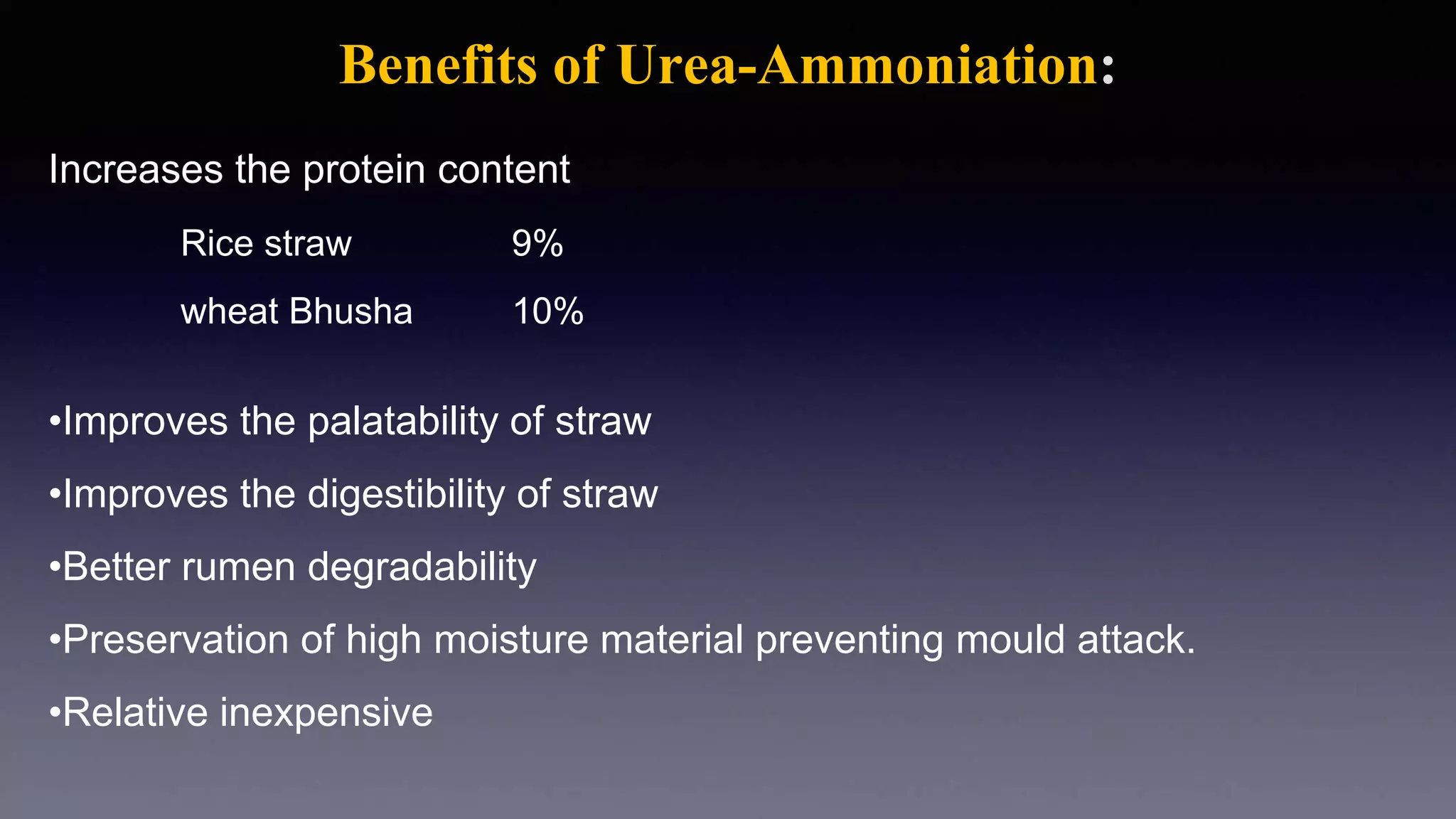 Benefits of Urea-Ammoniation:

Increases the protein content

Rice straw 9%

wheat Bhusha 10%

•Improves the palatability of straw

•Improves the digestibility of straw

•Better rumen degradability

•Preservation of high moisture material preventing mould attack.

•Relative inexpensive